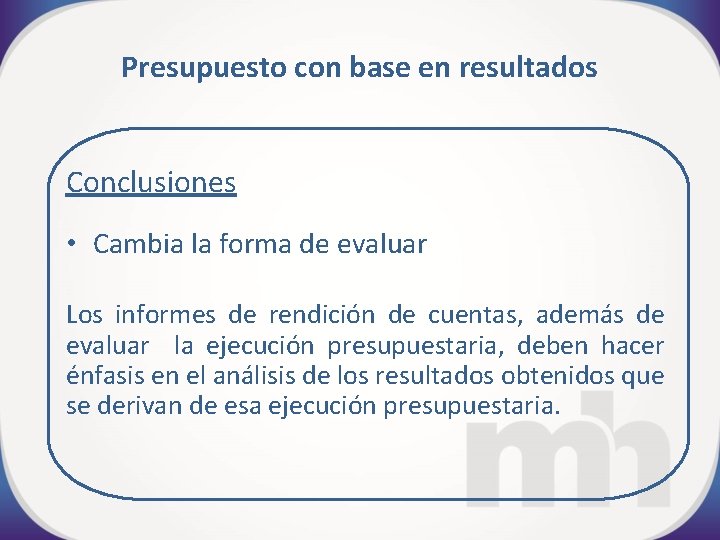 Presupuesto con base en resultados

Conclusiones

• Cambia la forma de evaluar

Los informes de rendición de cuentas, además de evaluar la ejecución presupuestaria, deben hacer énfasis en el análisis de los resultados obtenidos que se derivan de esa ejecución presupuestaria.

mh